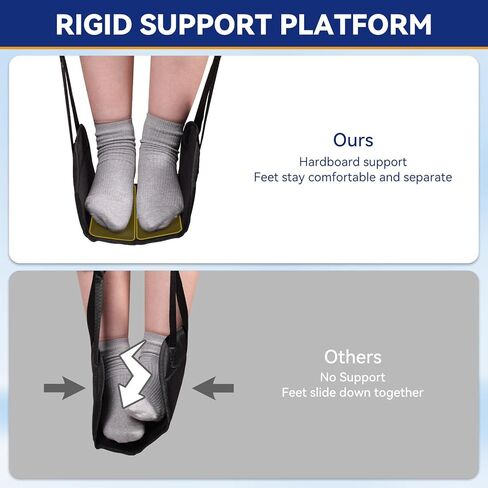 RIGID SUPPORT PLATFORM

Ours
Hardboard support
Feet stay comfortable and separate

Others
No Support
Feet slide down together